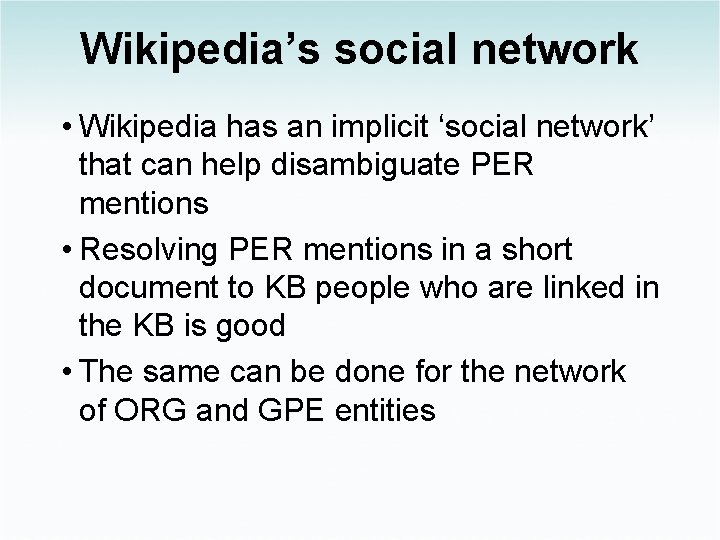 Wikipedia's social network

• Wikipedia has an implicit 'social network' that can help disambiguate PER mentions

• Resolving PER mentions in a short document to KB people who are linked in the KB is good

• The same can be done for the network of ORG and GPE entities